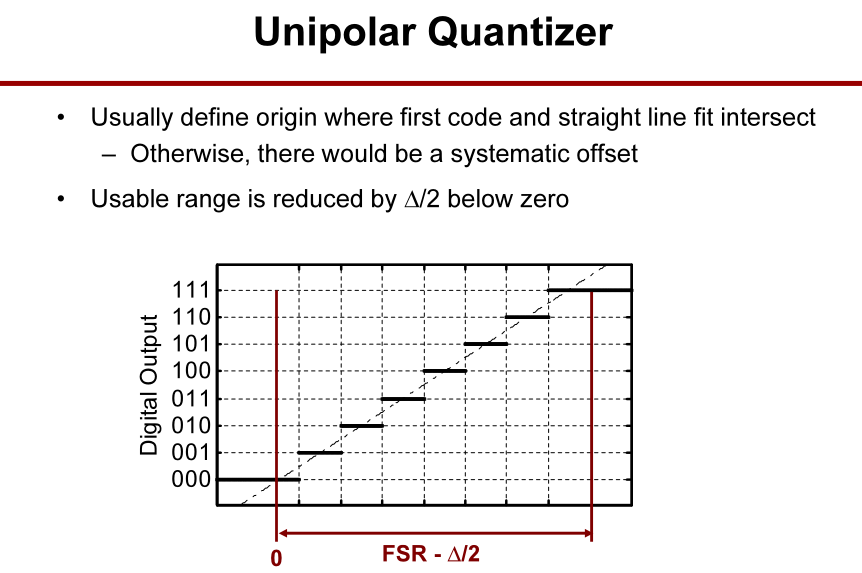 Unipolar Quantizer

• Usually define origin where first code and straight line fit intersect
– Otherwise, there would be a systematic offset

• Usable range is reduced by $\Delta/2$ below zero

Digital Output
111
110
101
100
011
010
001
000

0
FSR - $\Delta/2$